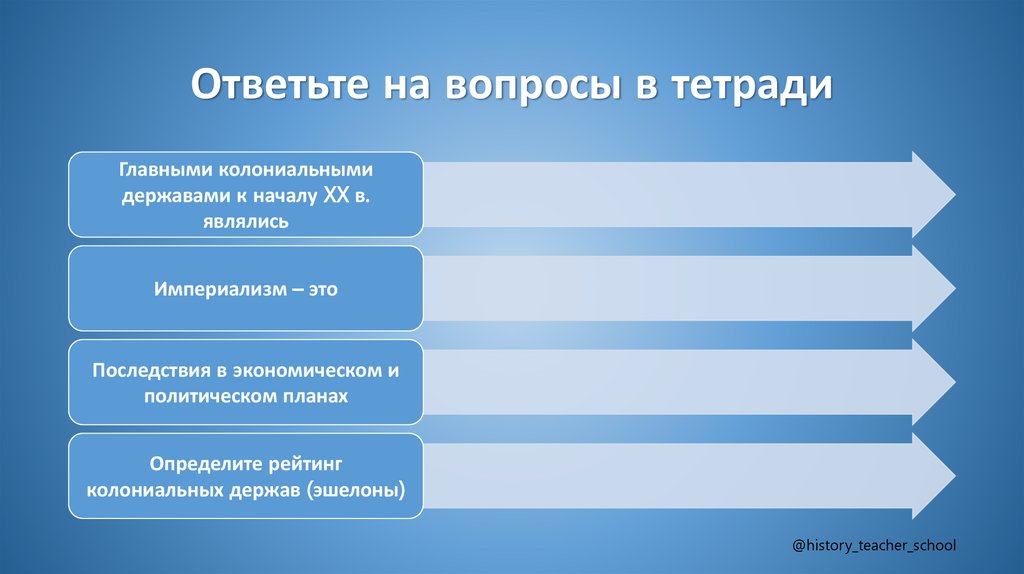 Ответьте на вопросы в тетради

Главными колониальными державами к началу XX в. являлись

Империализм – это

Последствия в экономическом и политическом планах

Определите рейтинг колониальных держав (эшелоны)

@history_teacher_school